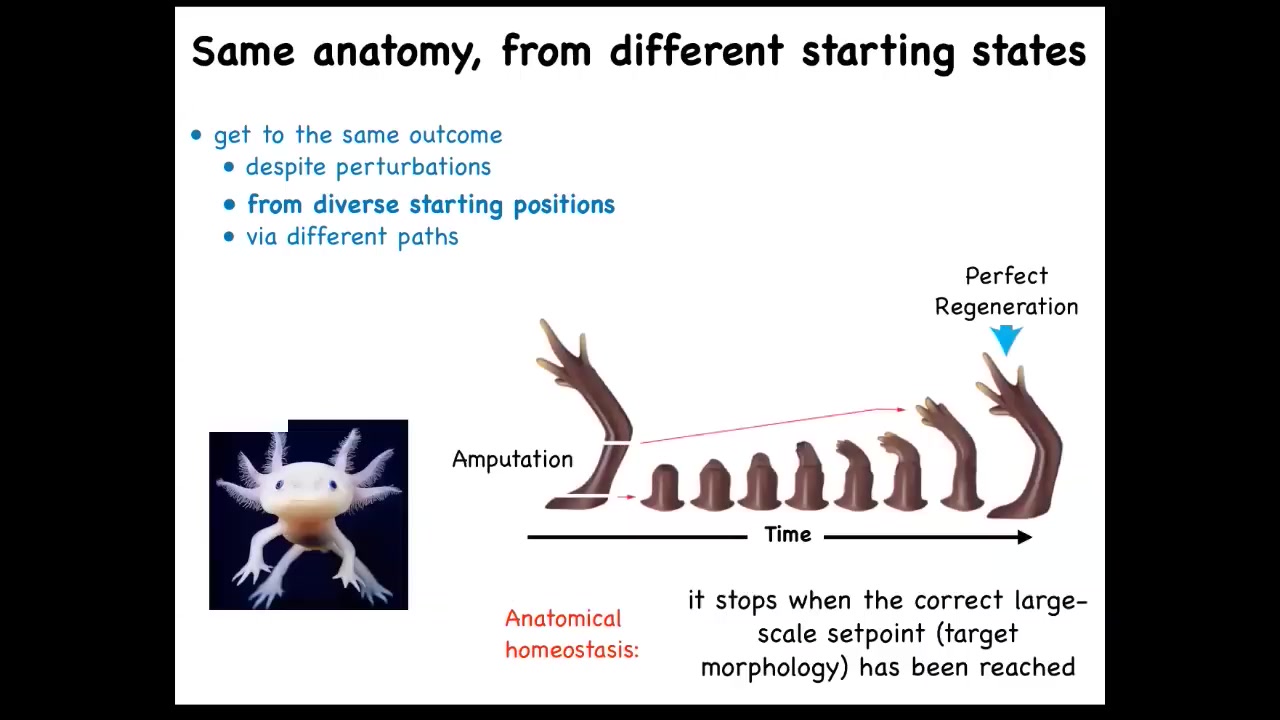 Same anatomy, from different starting states

• get to the same outcome
  • despite perturbations
  • from diverse starting positions
  • via different paths

Perfect Regeneration

Amputation

Time

Anatomical homeostasis:

it stops when the correct large-scale setpoint (target morphology) has been reached